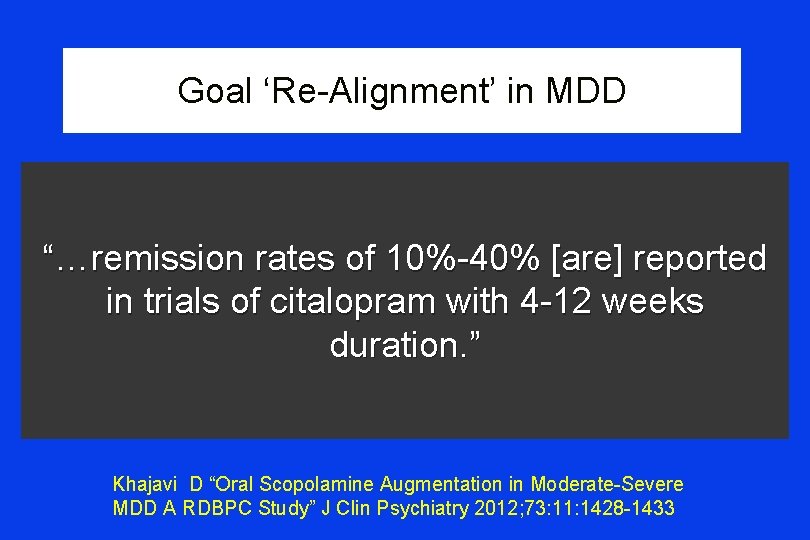 Goal ‘Re-Alignment’ in MDD

“…remission rates of 10%-40% [are] reported in trials of citalopram with 4-12 weeks duration.”

Khajavi D “Oral Scopolamine Augmentation in Moderate-Severe MDD A RDBPC Study” J Clin Psychiatry 2012;73:11:1428-1433